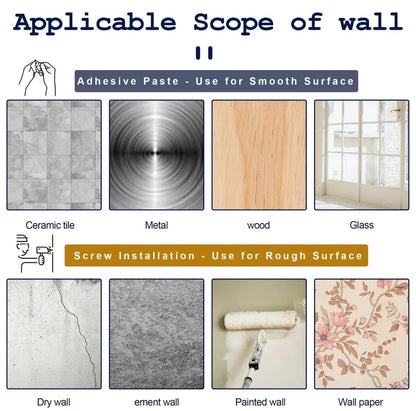 Applicable Scope of wall

Adhesive Paste - Use for Smooth Surface

Ceramic tile

Metal

wood

Glass

Screw Installation - Use for Rough Surface

Dry wall

ement wall

Painted wall

Wall paper